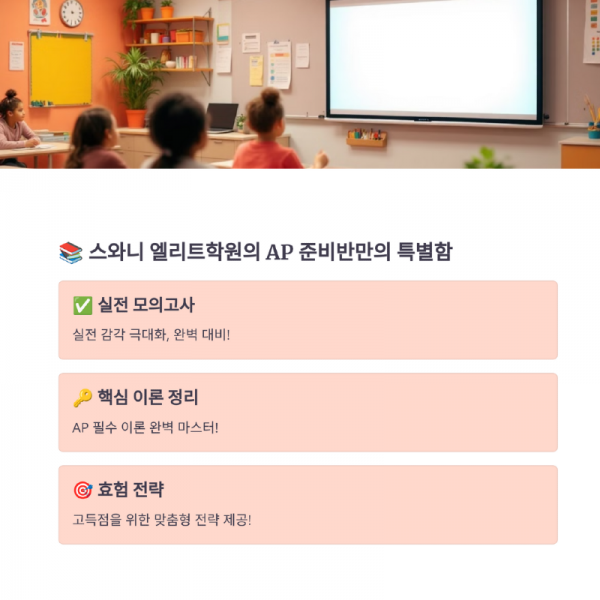 📚 스와니 엘리트학원의 AP 준비반만의 특별함

✅ 실전 모의고사

실전 감각 극대화, 완벽 대비!

🔑 핵심 이론 정리

AP 필수 이론 완벽 마스터!

🎯 효험 전략

고득점을 위한 맞춤형 전략 제공!